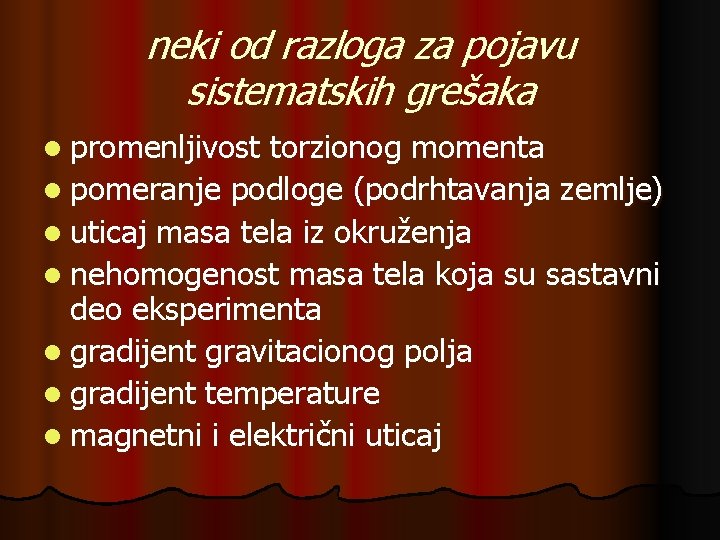 neki od razloga za pojavu sistematskih grešaka

- promenljivost torzionog momenta
- pomeranje podloge (podrhtavanja zemlje)
- uticaj masa tela iz okruženja
- nehomogenost masa tela koja su sastavni deo eksperimenta
- gradijent gravitacionog polja
- gradijent temperature
- magnetni i električni uticaj